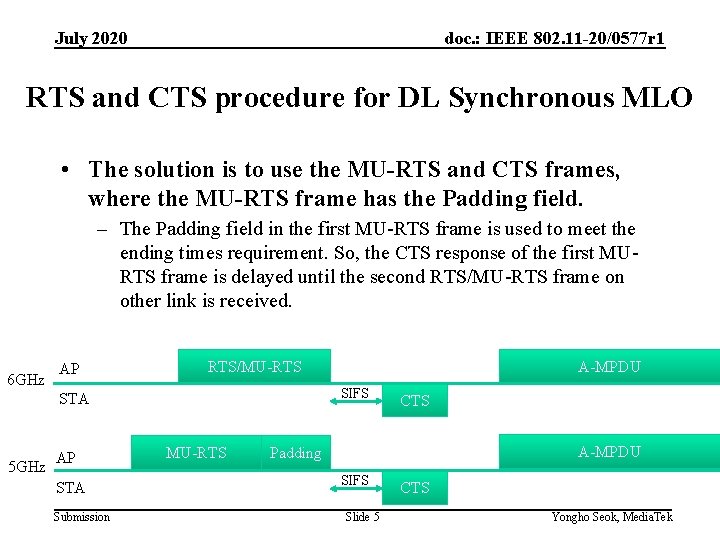 July 2020

doc.: IEEE 802.11-20/0577r1

RTS and CTS procedure for DL Synchronous MLO

• The solution is to use the MU-RTS and CTS frames, where the MU-RTS frame has the Padding field.

– The Padding field in the first MU-RTS frame is used to meet the ending times requirement. So, the CTS response of the first MU-RTS frame is delayed until the second RTS/MU-RTS frame on other link is received.

6GHz AP RTS/MU-RTS A-MPDU
STA SIFS CTS

5GHz AP MU-RTS Padding A-MPDU
STA SIFS CTS

Submission

Slide 5

Yongho Seok, MediaTek